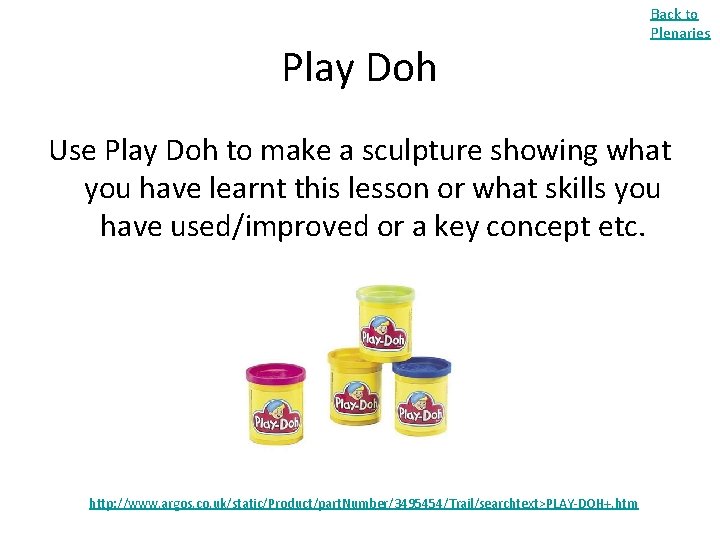 Back to Plenaries

Play Doh

Use Play Doh to make a sculpture showing what you have learnt this lesson or what skills you have used/improved or a key concept etc.

Play-Doh

Play-Doh

Play-Doh

Play-Doh

http://www.argos.co.uk/static/Product/partNumber/3495454/Trail/searchtext>PLAY-DOH+.htm